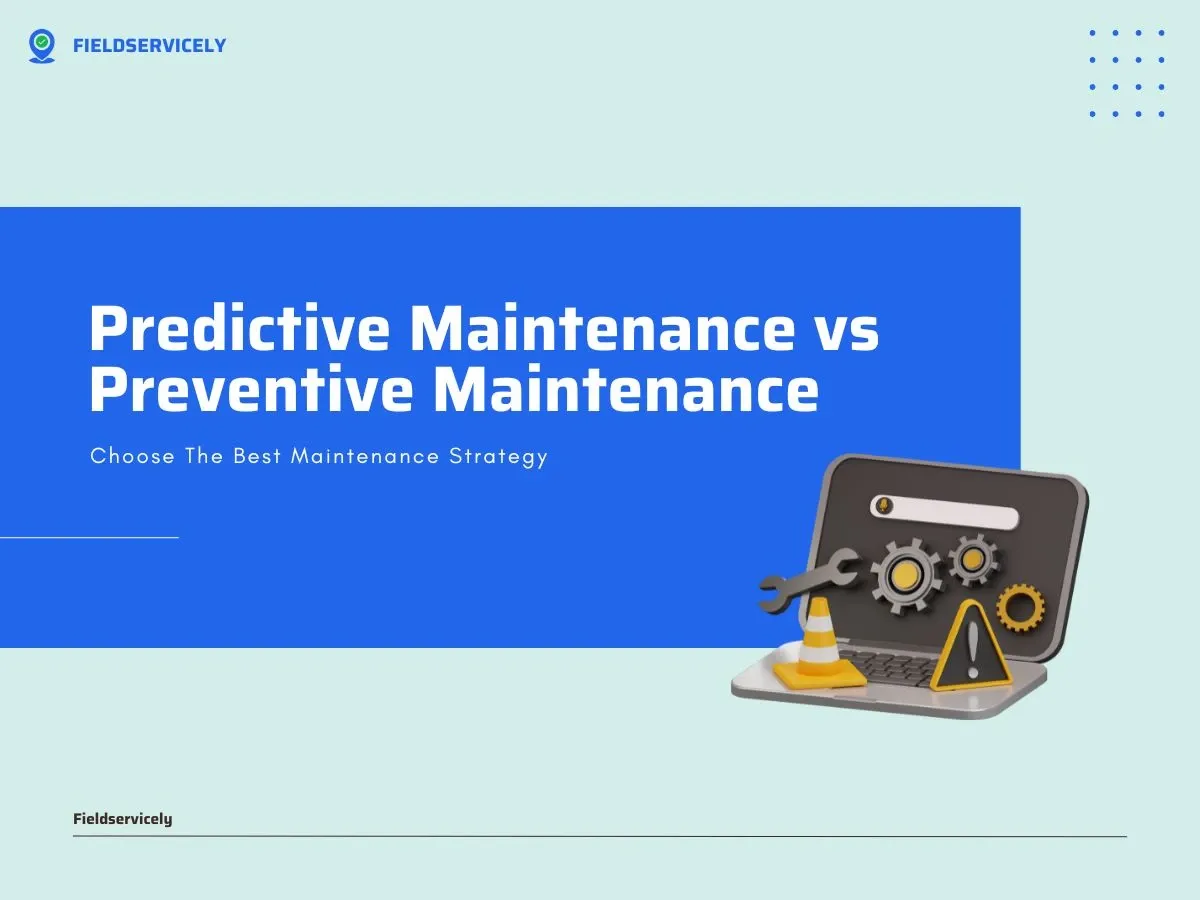 FIELDSERVICELY

Predictive Maintenance vs Preventive Maintenance

Choose The Best Maintenance Strategy

Fieldservicely